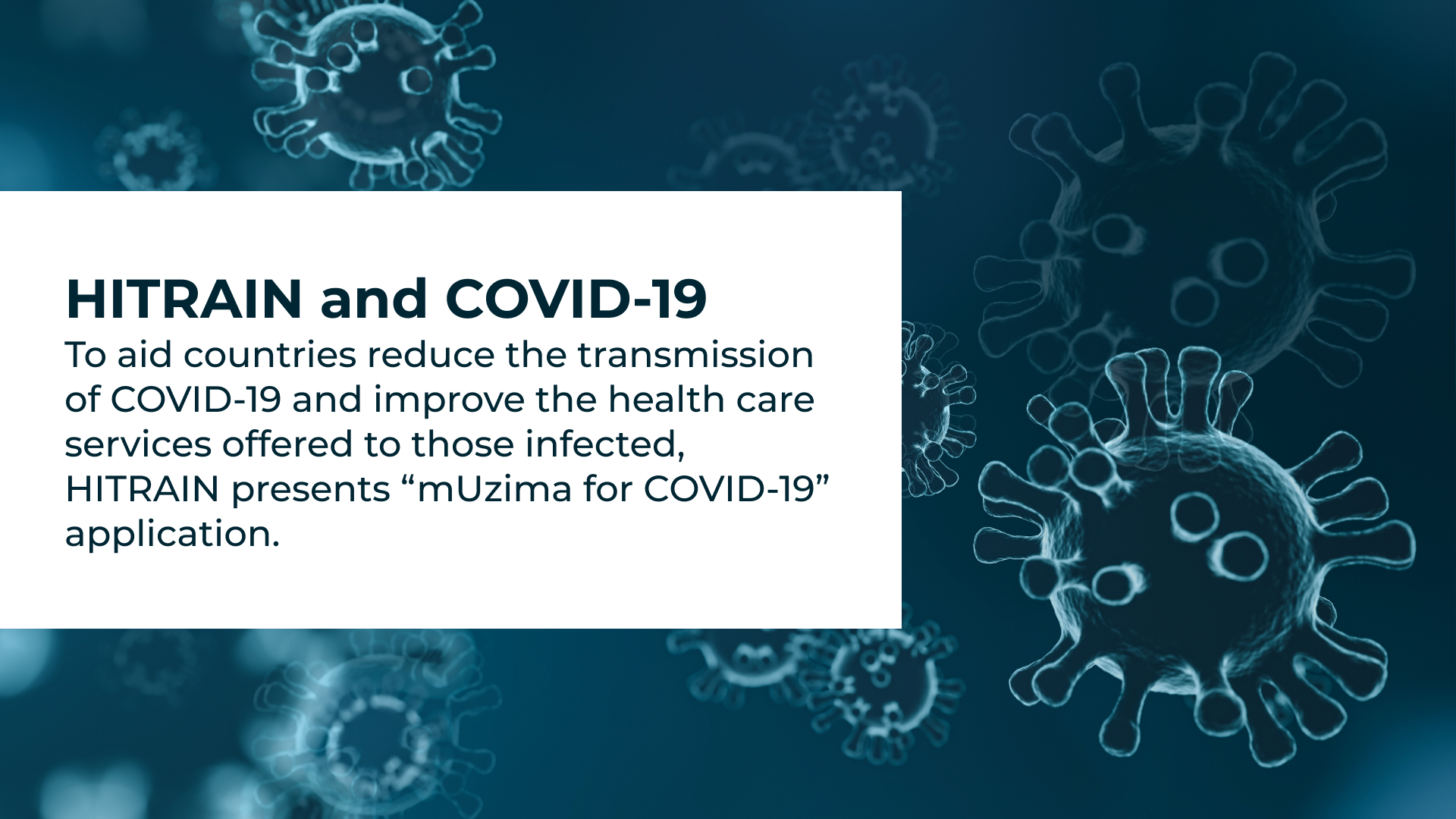 HITRAIN and COVID-19

To aid countries reduce the transmission of COVID-19 and improve the health care services offered to those infected, HITRAIN presents “mUzima for COVID-19” application.